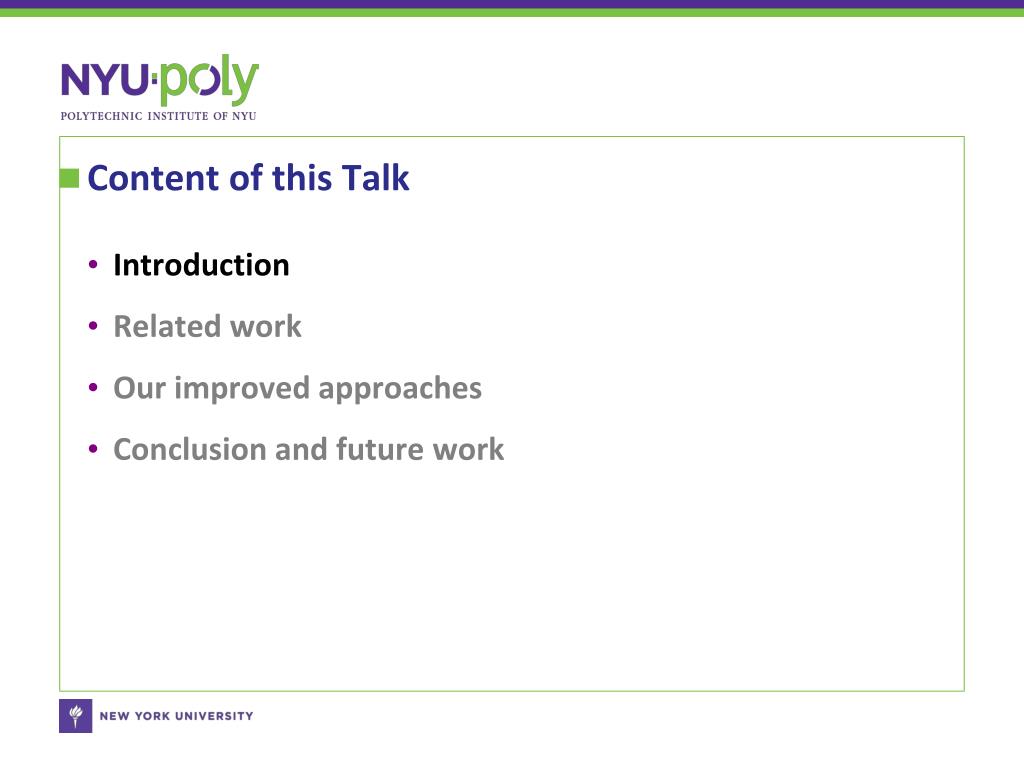 NYU·poly
POLYTECHNIC INSTITUTE OF NYU

Content of this Talk

• Introduction
• Related work
• Our improved approaches
• Conclusion and future work

NEW YORK UNIVERSITY